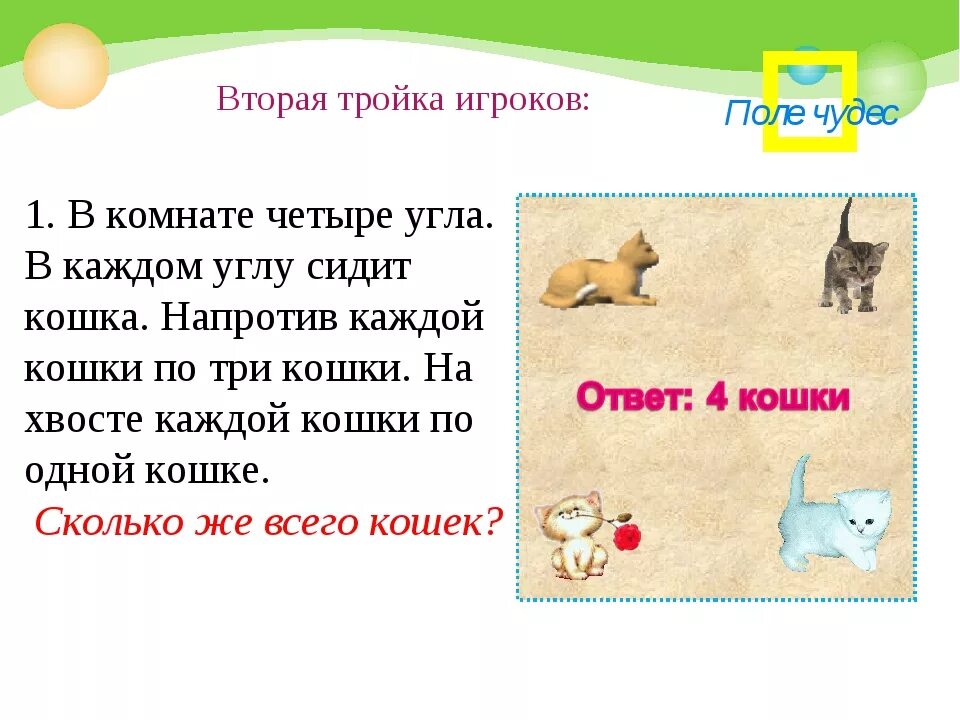 Вторая тройка игроков:

Поле чудес

1. В комнате четыре угла. В каждом углу сидит кошка. Напротив каждой кошки по три кошки. На хвосте каждой кошки по одной кошке.

Сколько же всего кошек?

Ответ: 4 кошки